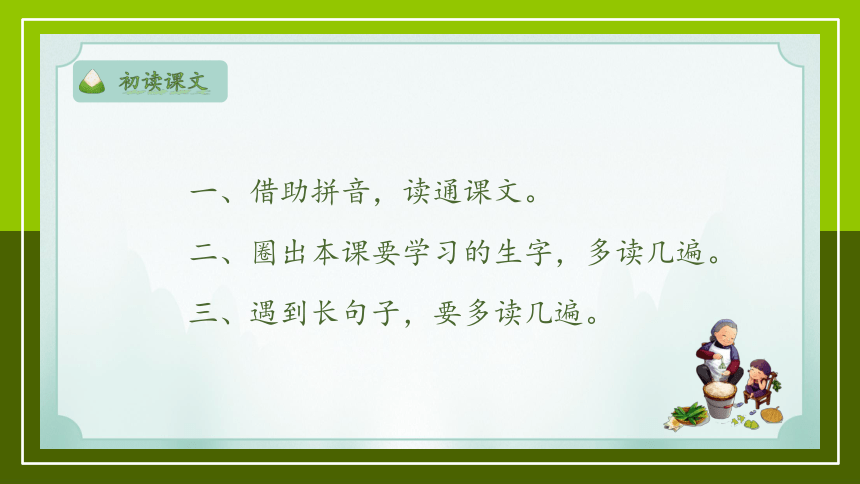 初读课文

一、借助拼音，读通课文。

二、圈出本课要学习的生字，多读几遍。

三、遇到长句子，要多读几遍。